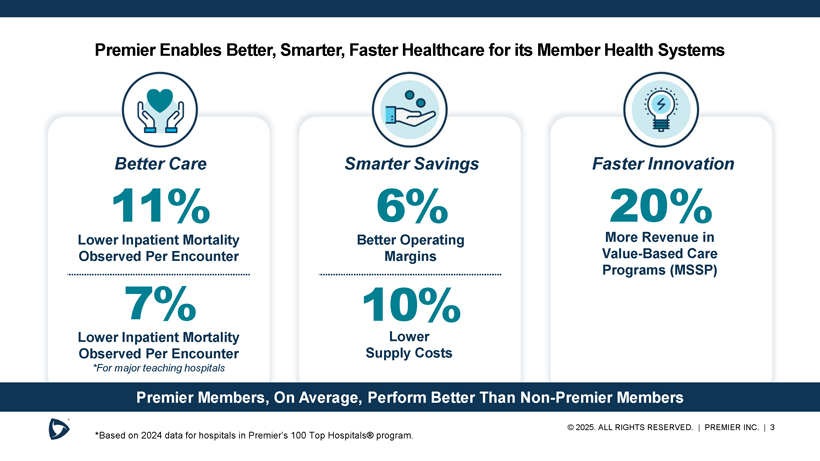 Premier Enables Better, Smarter, Faster Healthcare for its Member Health Systems

Better Care

11%

Lower Inpatient Mortality Observed Per Encounter

7%

Lower Inpatient Mortality Observed Per Encounter
*For major teaching hospitals

Smarter Savings

6%

Better Operating Margins

10%

Lower Supply Costs

Faster Innovation

20%

More Revenue in Value-Based Care Programs (MSSP)

Premier Members, On Average, Perform Better Than Non-Premier Members

*Based on 2024 data for hospitals in Premier's 100 Top Hospitals® program.

© 2025. ALL RIGHTS RESERVED. | PREMIER INC. | 3